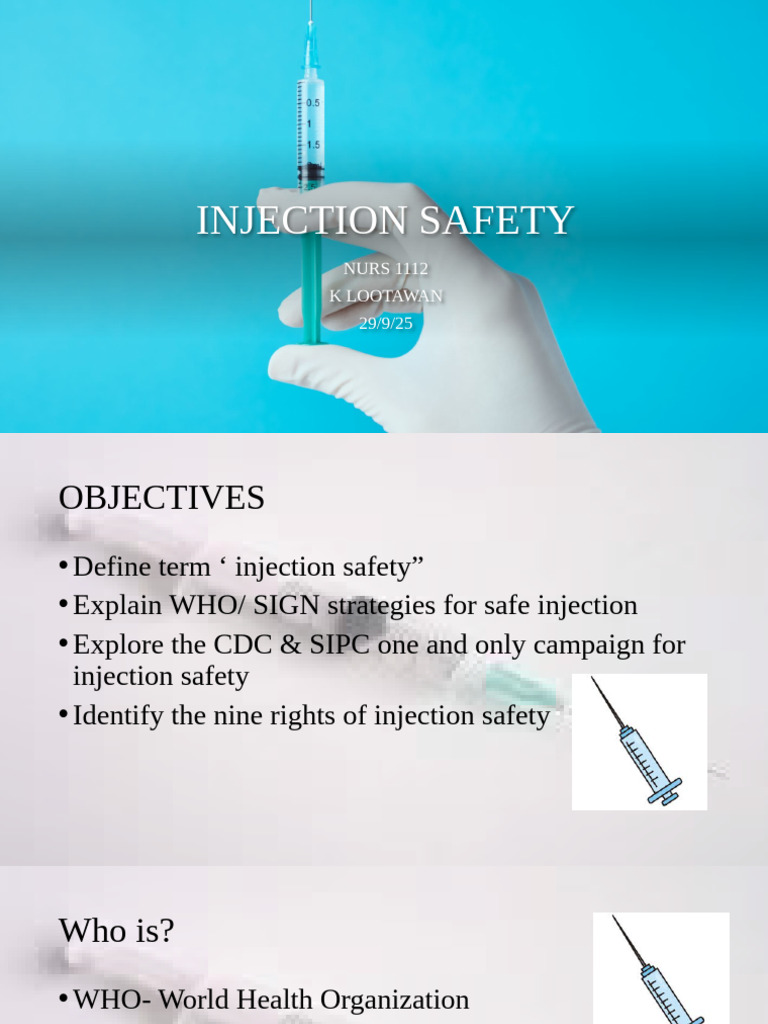 0.5
1
1.5

INJECTION SAFETY

NURS 1112
K LOOTAWAN
29/9/25

OBJECTIVES

• Define term ‘ injection safety”
• Explain WHO/ SIGN strategies for safe injection
• Explore the CDC & SIPC one and only campaign for injection safety
• Identify the nine rights of injection safety

Who is?

• WHO- World Health Organization